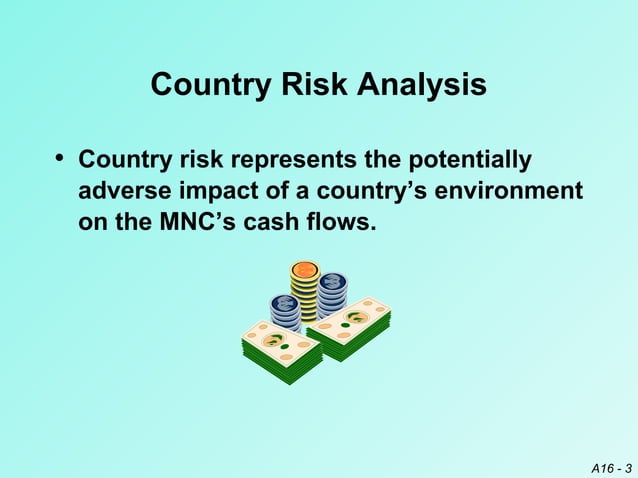 Country Risk Analysis

• Country risk represents the potentially adverse impact of a country's environment on the MNC's cash flows.

A16 - 3